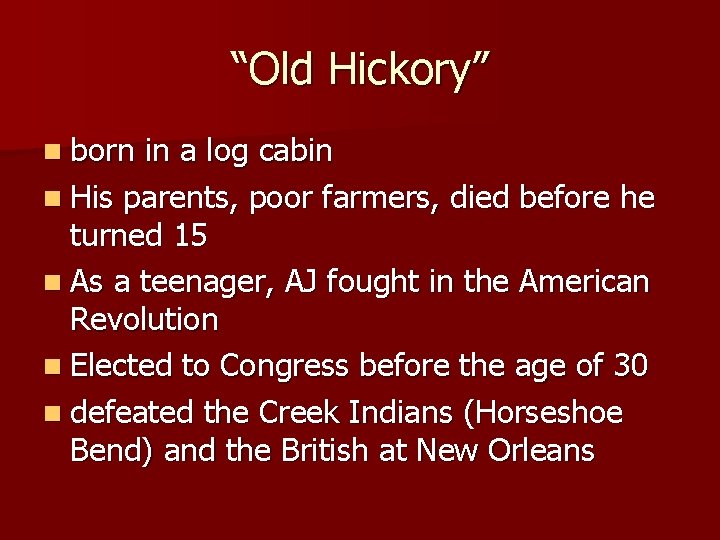 “Old Hickory”

born in a log cabin

His parents, poor farmers, died before he turned 15

As a teenager, AJ fought in the American Revolution

Elected to Congress before the age of 30

defeated the Creek Indians (Horseshoe Bend) and the British at New Orleans